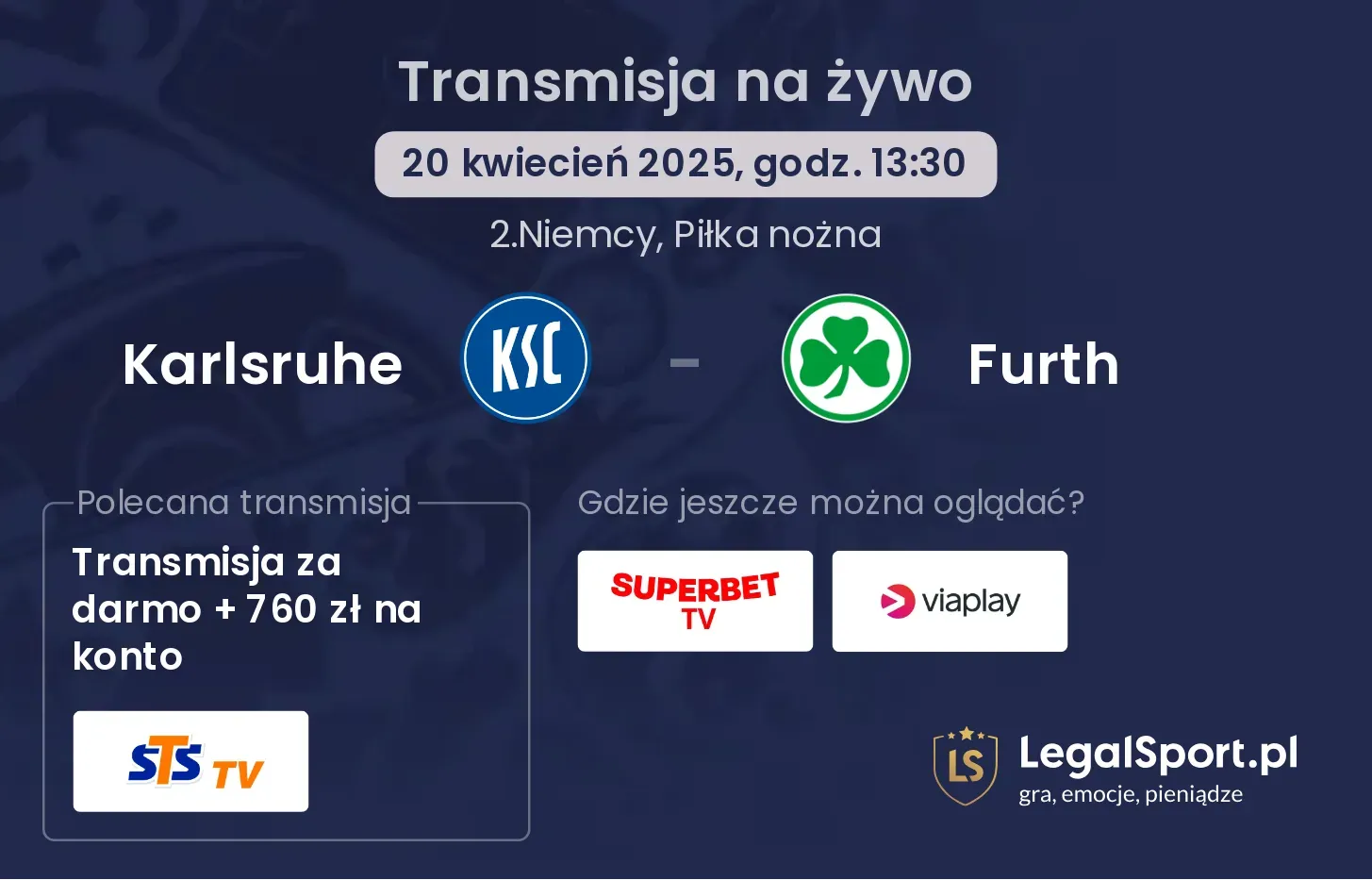 Transmisja na żywo

20 kwiecień 2025, godz. 13:30

2.Niemcy, Piłka nożna

Karlsruhe KSC - Furth

Polecana transmisja

Transmisja za darmo + 760 zł na konto

STS TV

Gdzie jeszcze można oglądać?

SUPERBET TV

viaplay

LS LegalSport.pl
gra, emocje, pieniądze